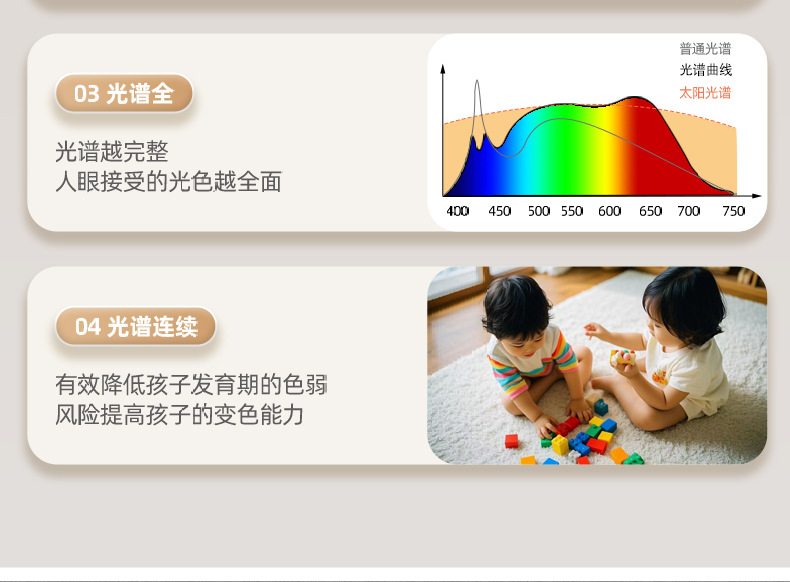 03 光谱全

光谱越完整
人眼接受的光色越全面

普通光谱
光谱曲线
太阳光谱

400 450 500 550 600 650 700 750

04 光谱连续

有效降低孩子发育期的色弱
风险提高孩子的变色能力